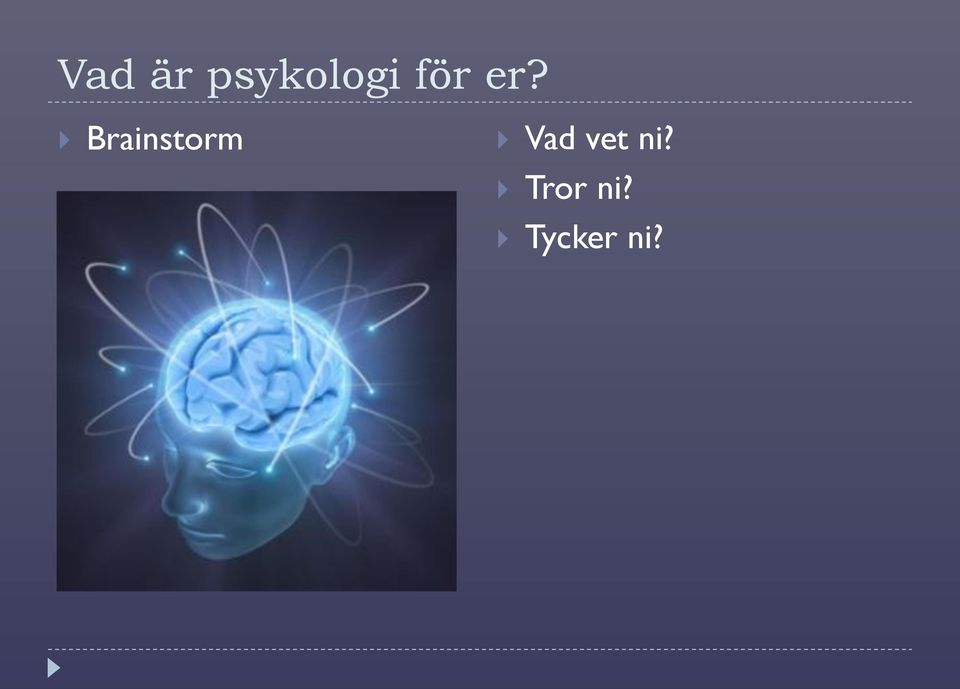 Vad är psykologi för er?

Brainstorm

Vad vet ni?
Tror ni?
Tycker ni?